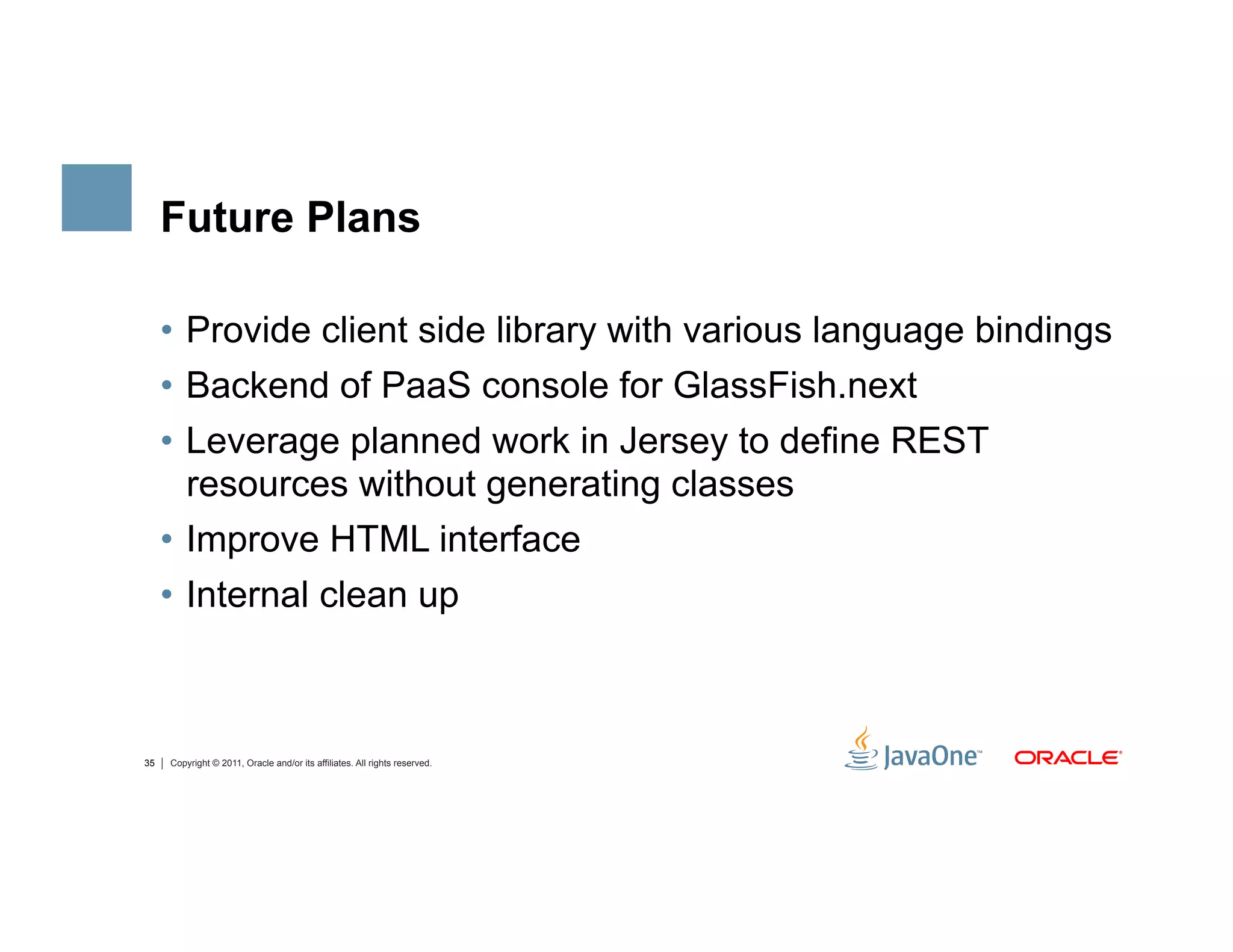 Future Plans

• Provide client side library with various language bindings
• Backend of PaaS console for GlassFish.next
• Leverage planned work in Jersey to define REST resources without generating classes
• Improve HTML interface
• Internal clean up

35 | Copyright © 2011, Oracle and/or its affiliates. All rights reserved.

JavaOne™ ORACLE®